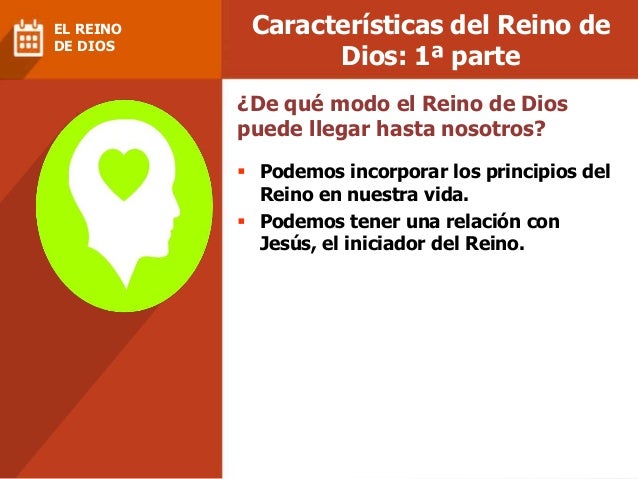 EL REINO DE DIOS

Características del Reino de Dios: 1ª parte

¿De qué modo el Reino de Dios puede llegar hasta nosotros?

▪ Podemos incorporar los principios del Reino en nuestra vida.
▪ Podemos tener una relación con Jesús, el iniciador del Reino.